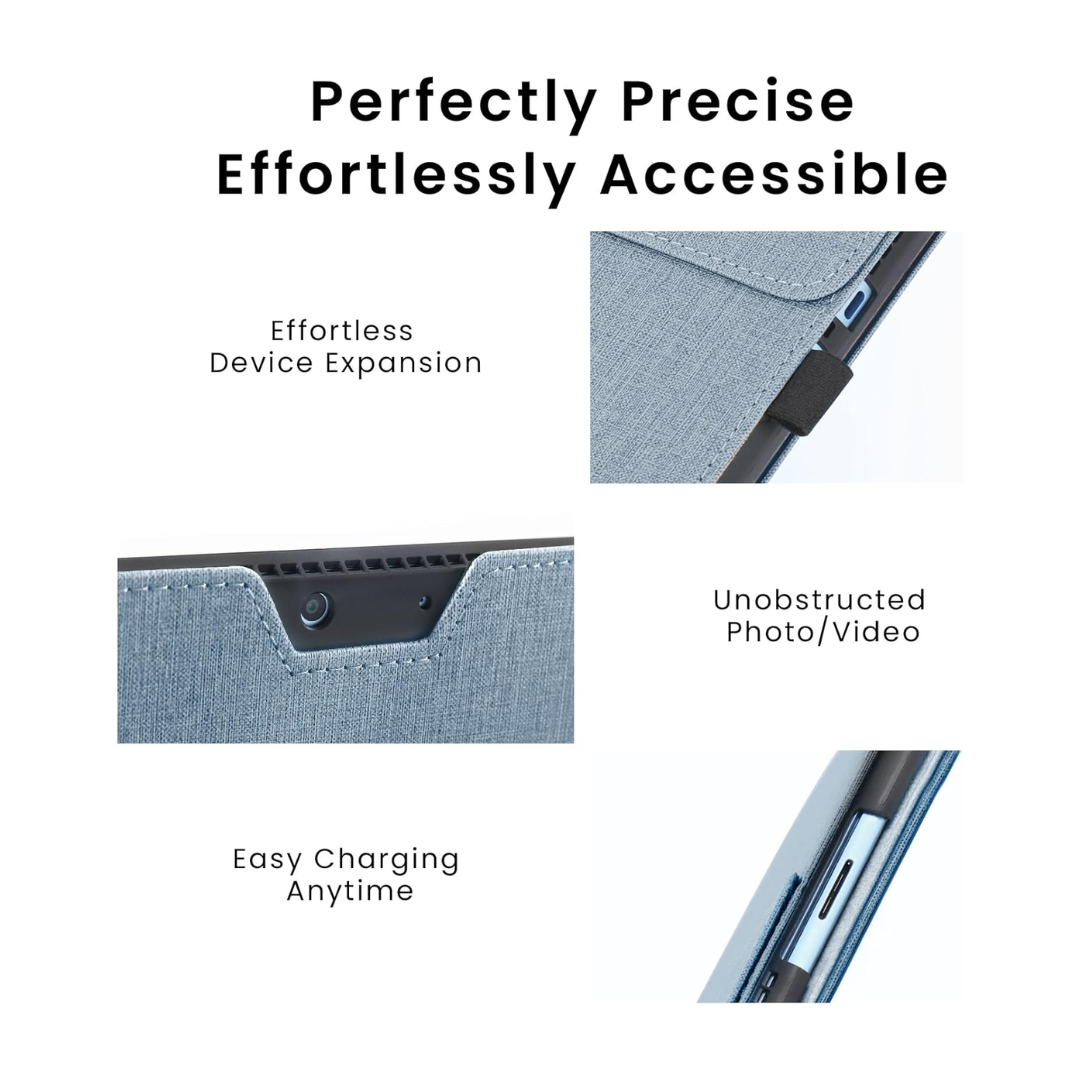 Perfectly Precise
Effortlessly Accessible

Effortless
Device Expansion

Unobstructed
Photo/Video

Easy Charging
Anytime